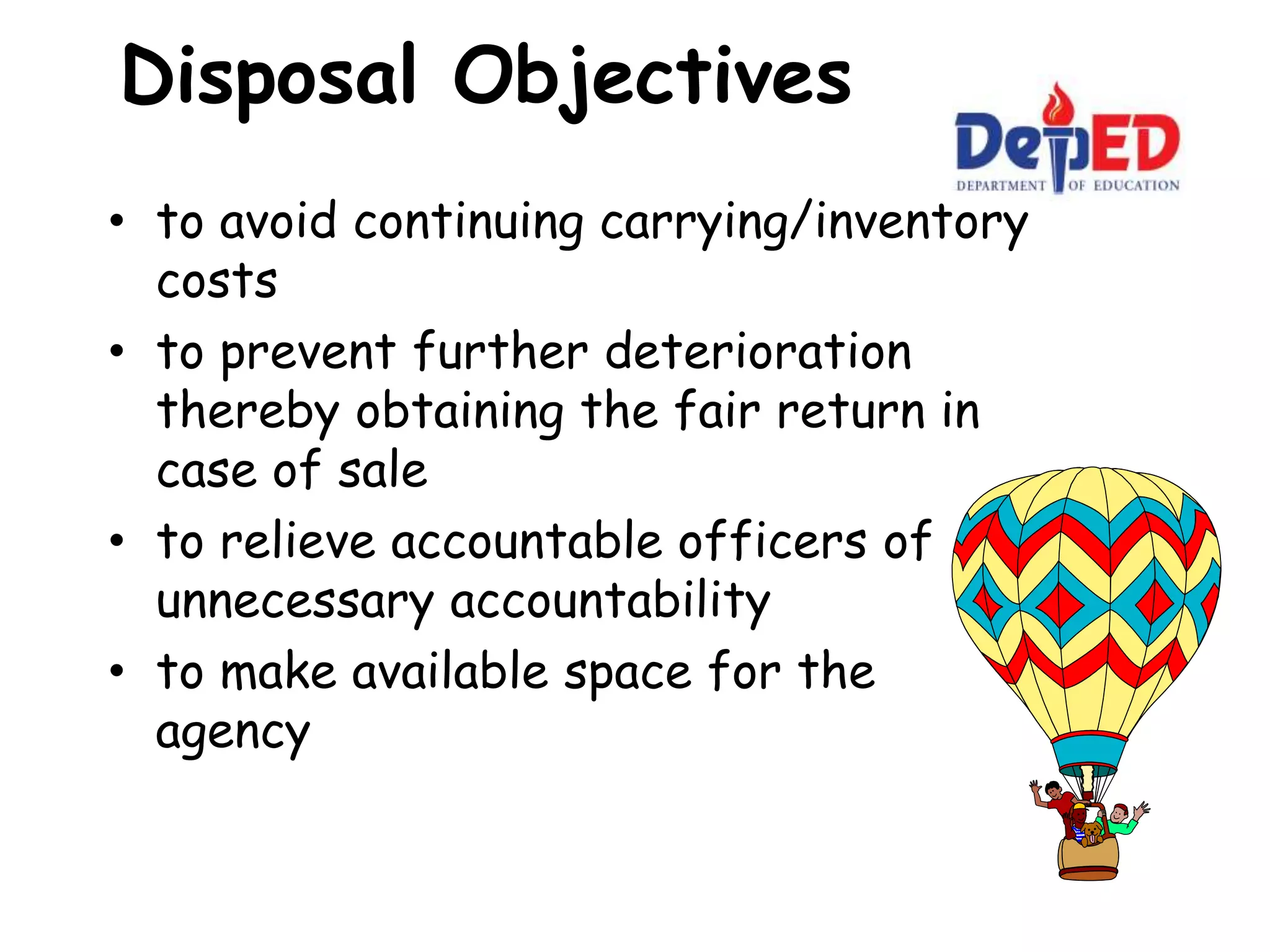 Disposal Objectives

DepED
DEPARTMENT OF EDUCATION

• to avoid continuing carrying/inventory costs
• to prevent further deterioration thereby obtaining the fair return in case of sale
• to relieve accountable officers of unnecessary accountability
• to make available space for the agency